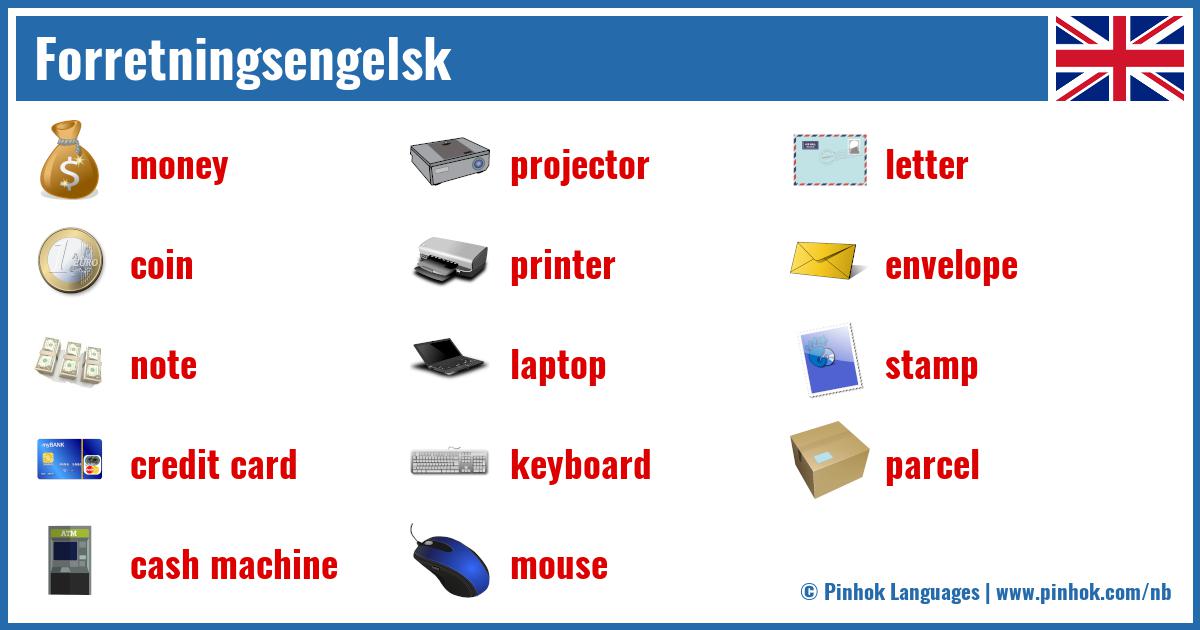 Forretningsengelsk

money
coin
note
credit card
cash machine

projector
printer
laptop
keyboard
mouse

letter
envelope
stamp
parcel

© Pinhok Languages | www.pinhok.com/nb